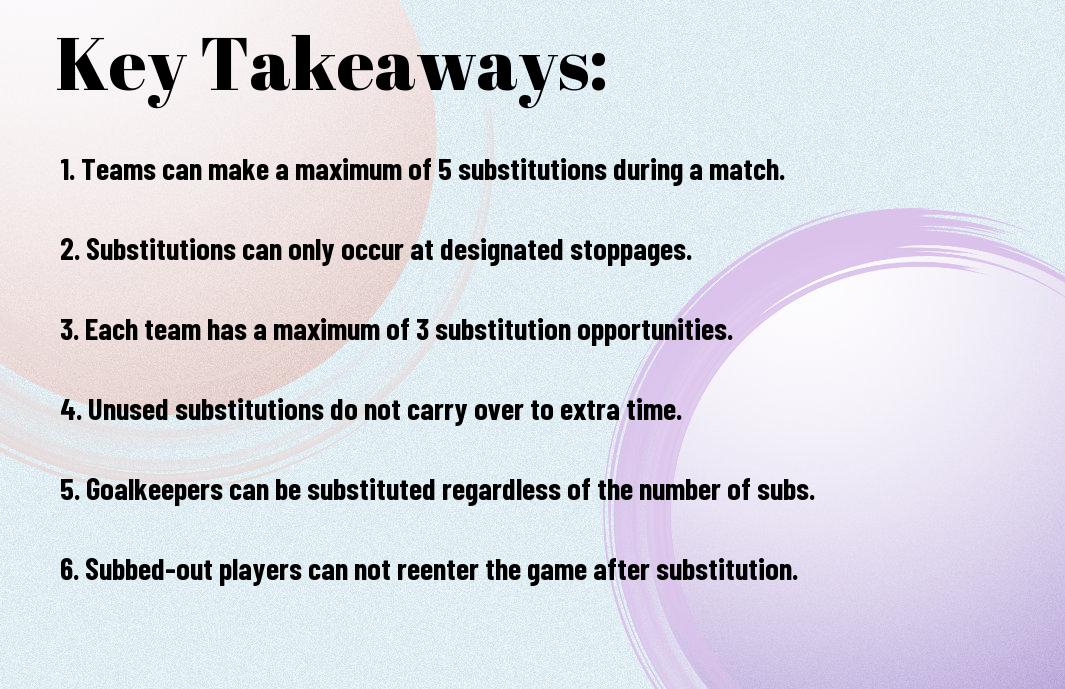 Key Takeaways:

1. Teams can make a maximum of 5 substitutions during a match.

2. Substitutions can only occur at designated stoppages.

3. Each team has a maximum of 3 substitution opportunities.

4. Unused substitutions do not carry over to extra time.

5. Goalkeepers can be substituted regardless of the number of subs.

6. Subbed-out players can not reenter the game after substitution.